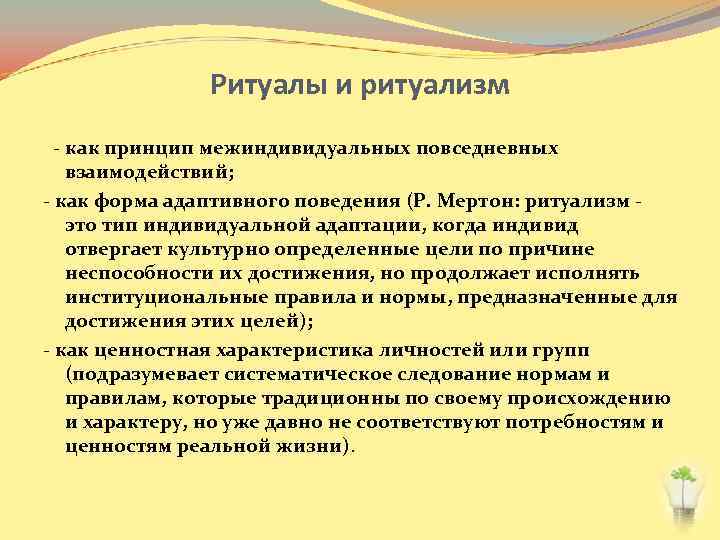 Ритуалы и ритуализм

- как принцип межиндивидуальных повседневных взаимодействий;

- как форма адаптивного поведения (Р. Мертон: ритуализм - это тип индивидуальной адаптации, когда индивид отвергает культурно определенные цели по причине неспособности их достижения, но продолжает исполнять институциональные правила и нормы, предназначенные для достижения этих целей);

- как ценностная характеристика личностей или групп (подразумевает систематическое следование нормам и правилам, которые традиционны по своему происхождению и характеру, но уже давно не соответствуют потребностям и ценностям реальной жизни).